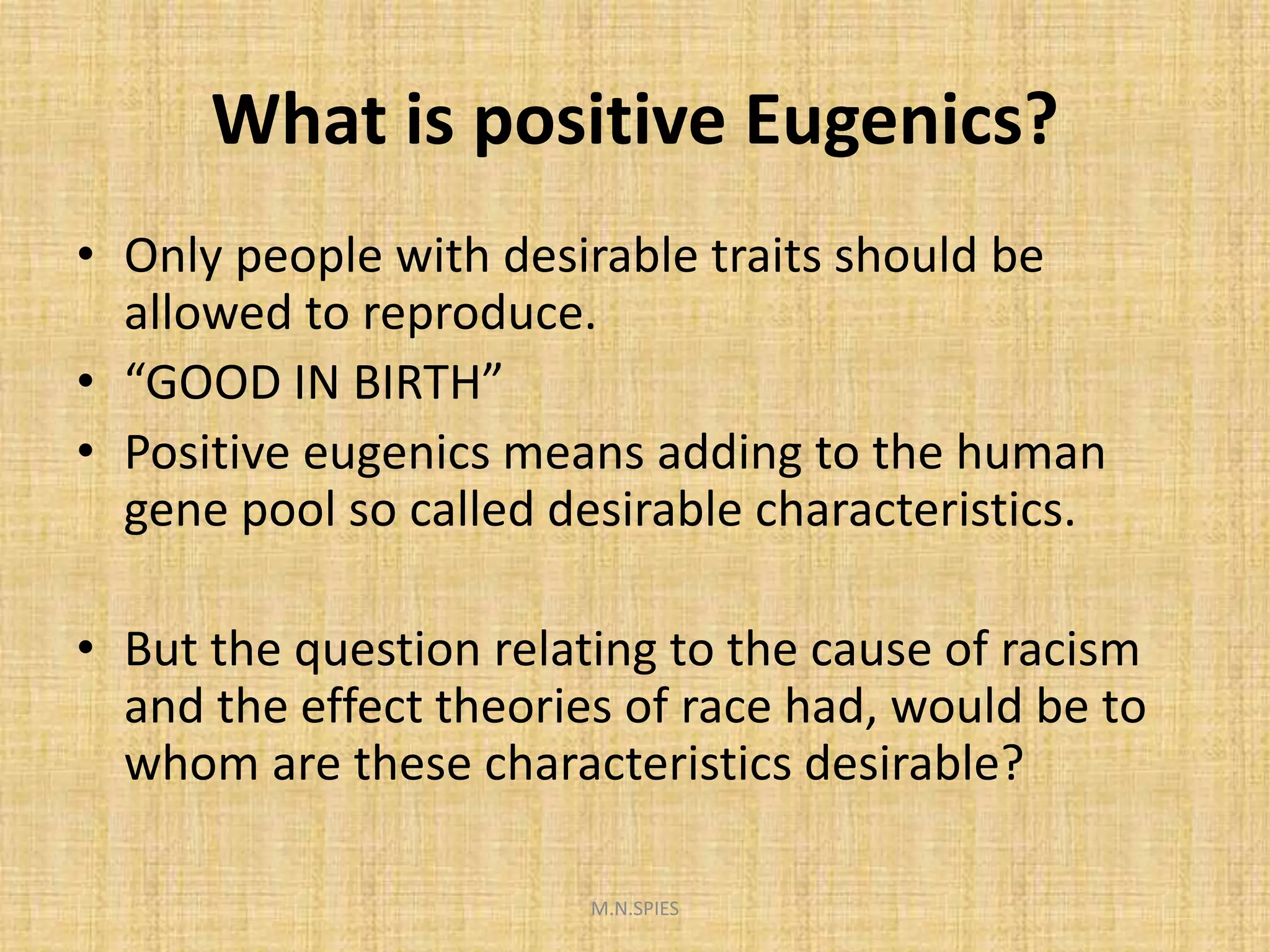 What is positive Eugenics?

• Only people with desirable traits should be allowed to reproduce.
• “GOOD IN BIRTH”
• Positive eugenics means adding to the human gene pool so called desirable characteristics.

• But the question relating to the cause of racism and the effect theories of race had, would be to whom are these characteristics desirable?

M.N.SPIES